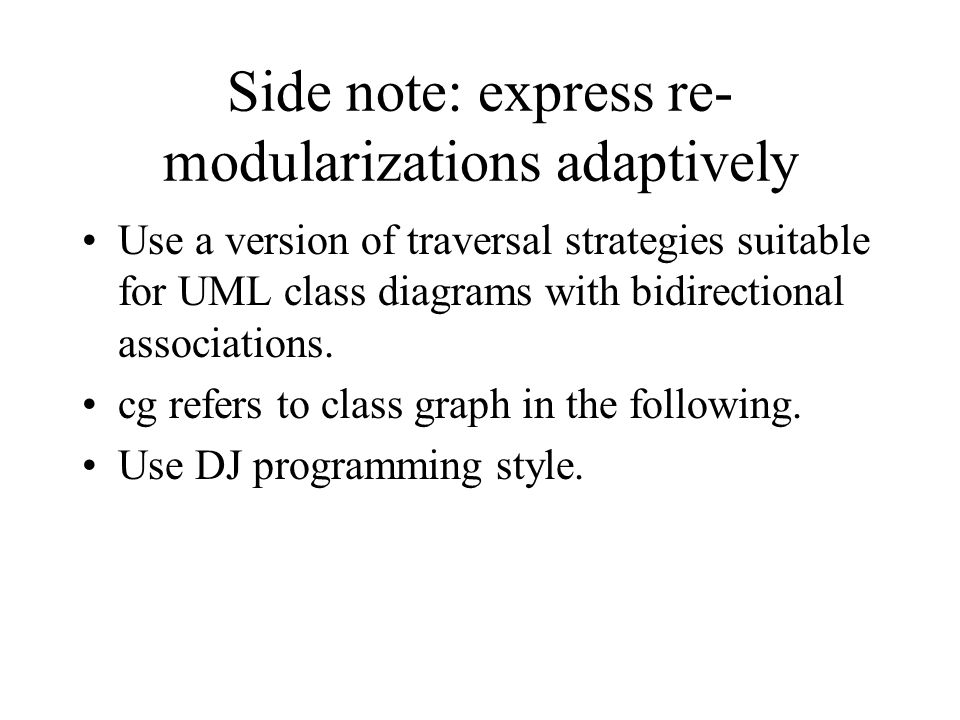 Side note: express re-modularizations adaptively

• Use a version of traversal strategies suitable for UML class diagrams with bidirectional associations.

• cg refers to class graph in the following.

• Use DJ programming style.